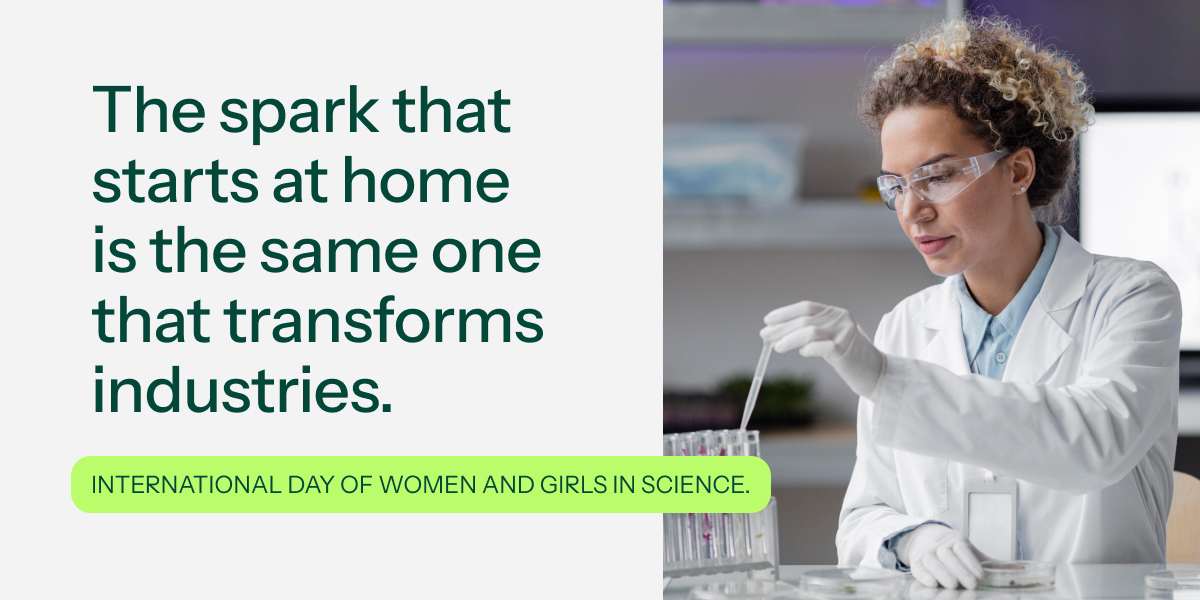 The spark that starts at home is the same one that transforms industries.

INTERNATIONAL DAY OF WOMEN AND GIRLS IN SCIENCE.